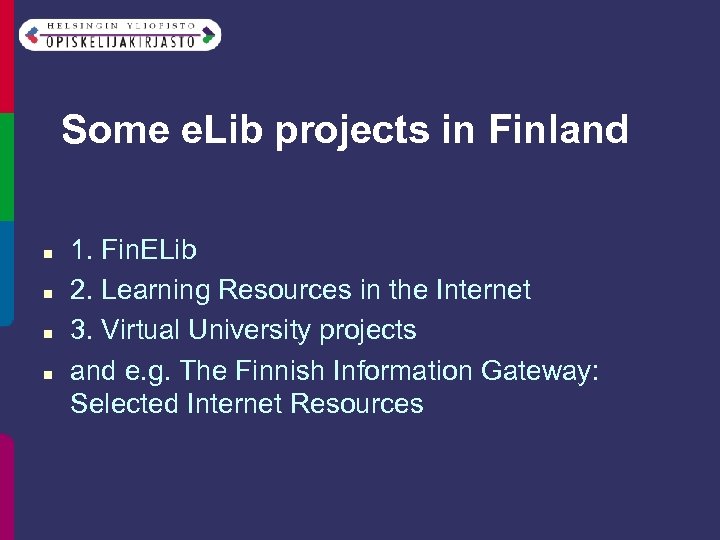 HELSINGIN YLIOPISTO
OPISKELIJAKIRJASTO

Some eLib projects in Finland

- 1. FinELib
- 2. Learning Resources in the Internet
- 3. Virtual University projects
- and e.g. The Finnish Information Gateway: Selected Internet Resources